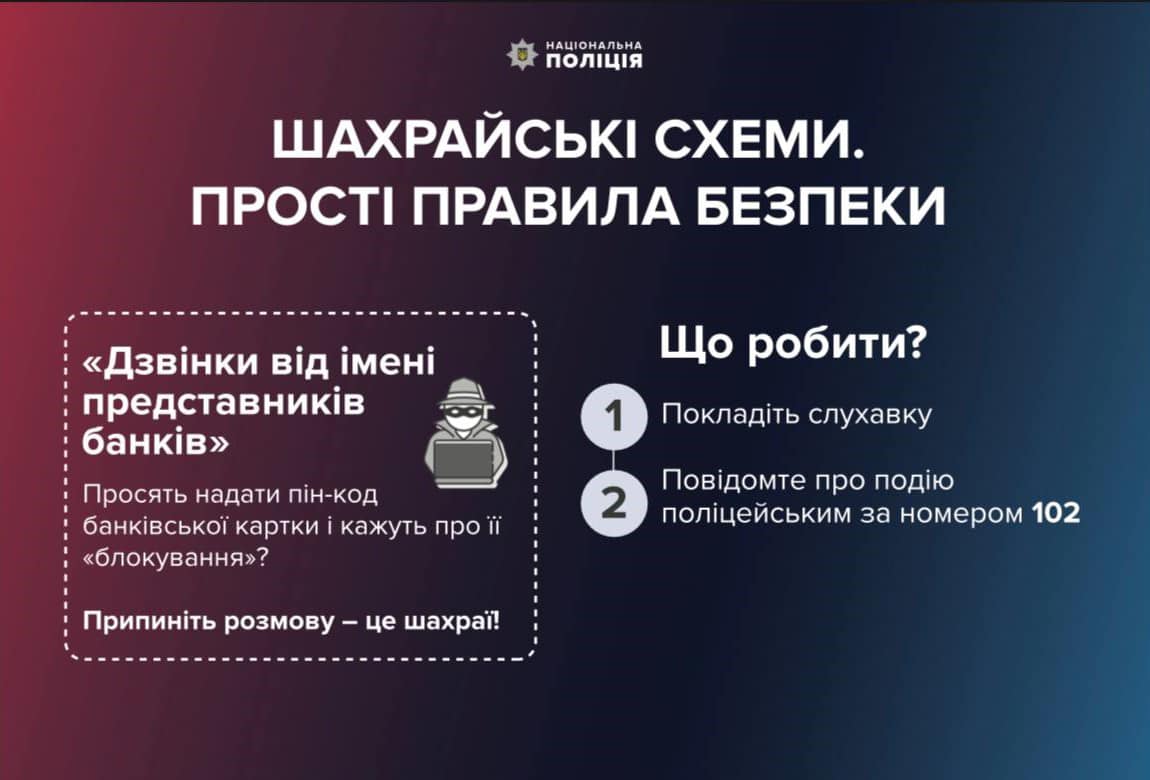 НАЦІОНАЛЬНА
ПОЛІЦІЯ

ШАХРАЙСЬКІ СХЕМИ.
ПРОСТІ ПРАВИЛА БЕЗПЕКИ

«Дзвінки від імені представників банків»

Просять надати пін-код банківської картки і кажуть про її «блокування»?

Припиніть розмову – це шахраї!

Що робити?

1 Покладіть слухавку

2 Повідомте про подію поліцейським за номером 102